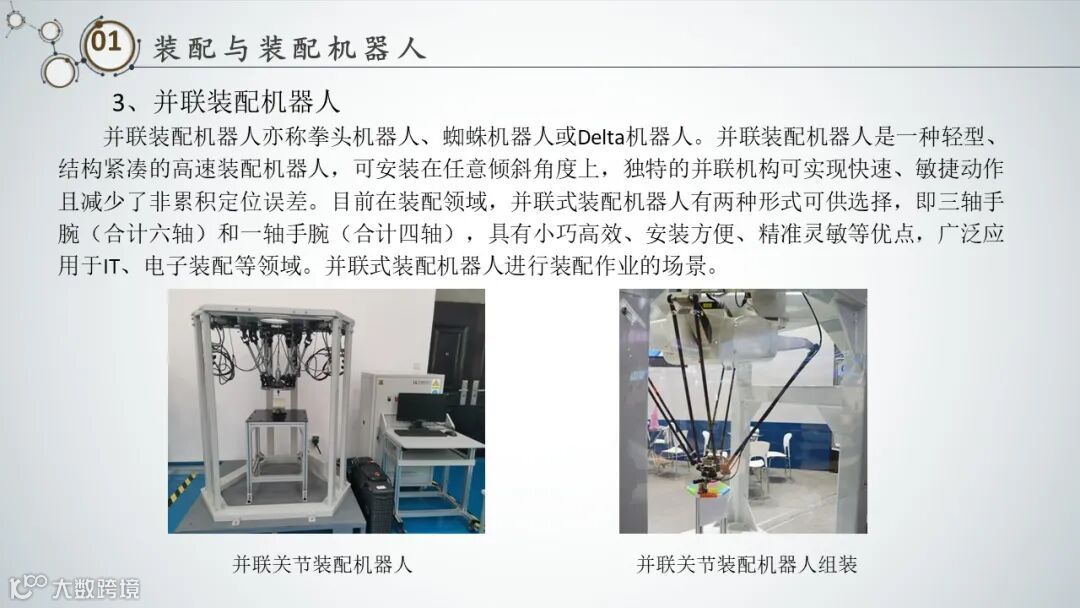 01 装配与装配机器人

3、并联装配机器人

并联装配机器人亦称拳头机器人、蜘蛛机器人或Delta机器人。并联装配机器人是一种轻型、结构紧凑的高速装配机器人，可安装在任意倾斜角度上，独特的并联机构可实现快速、敏捷动作且减少了非累积定位误差。目前在装配领域，并联式装配机器人有两种形式可供选择，即三轴手腕（合计六轴）和一轴手腕（合计四轴），具有小巧高效、安装方便、精准灵敏等优点，广泛应用于IT、电子装配等领域。并联式装配机器人进行装配作业的场景。

并联关节装配机器人

并联关节装配机器人组装

大数跨境